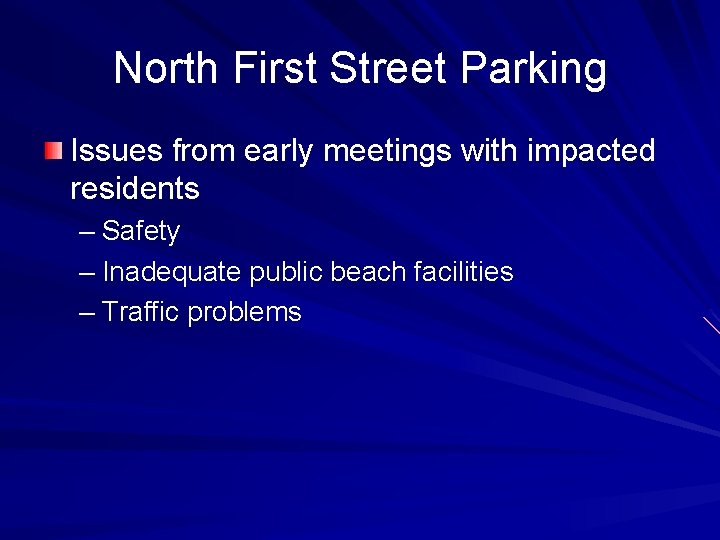 North First Street Parking

Issues from early meetings with impacted residents

– Safety
– Inadequate public beach facilities
– Traffic problems